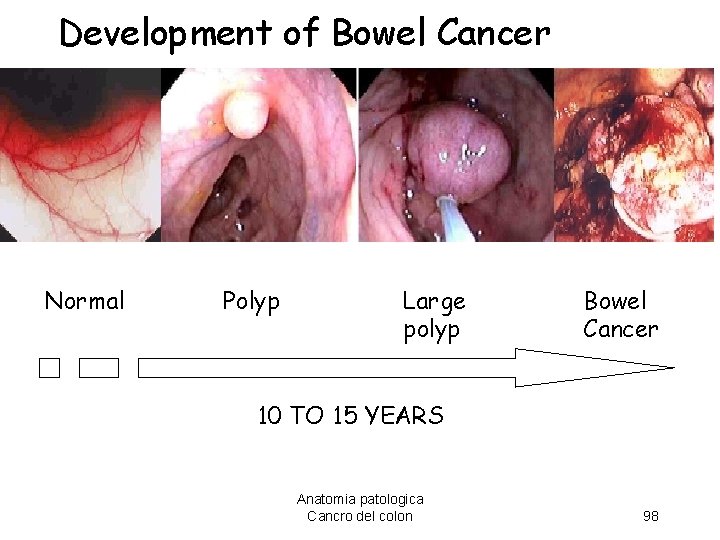 Development of Bowel Cancer

Normal

Polyp

Large polyp

Bowel Cancer

10 TO 15 YEARS

Anatomia patologica
Cancro del colon

98